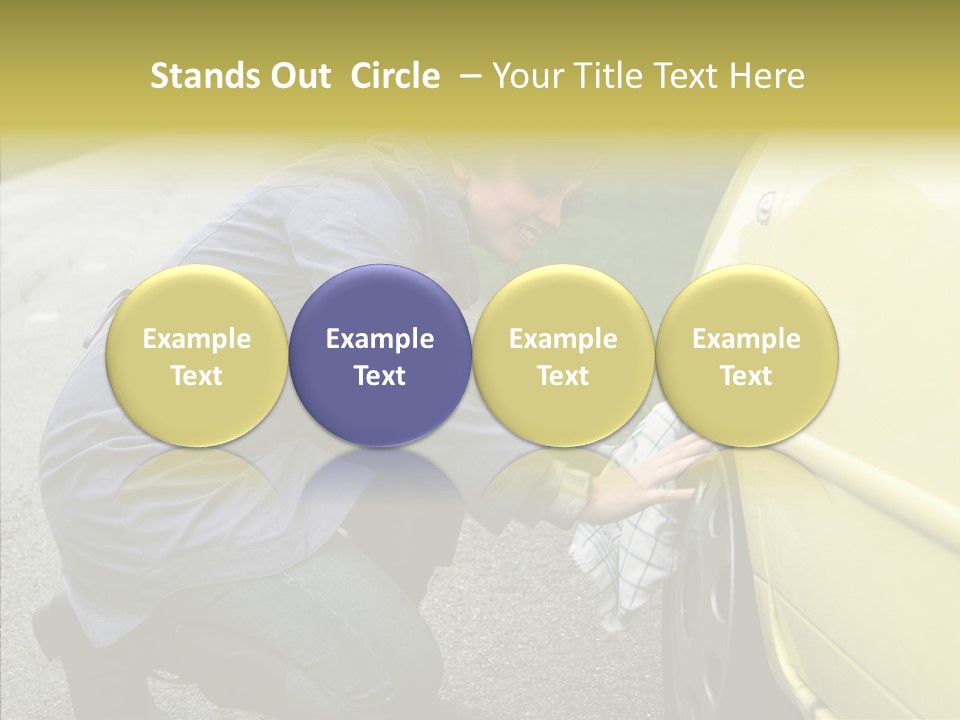 Stands Out Circle – Your Title Text Here

Example Text

Example Text

Example Text

Example Text